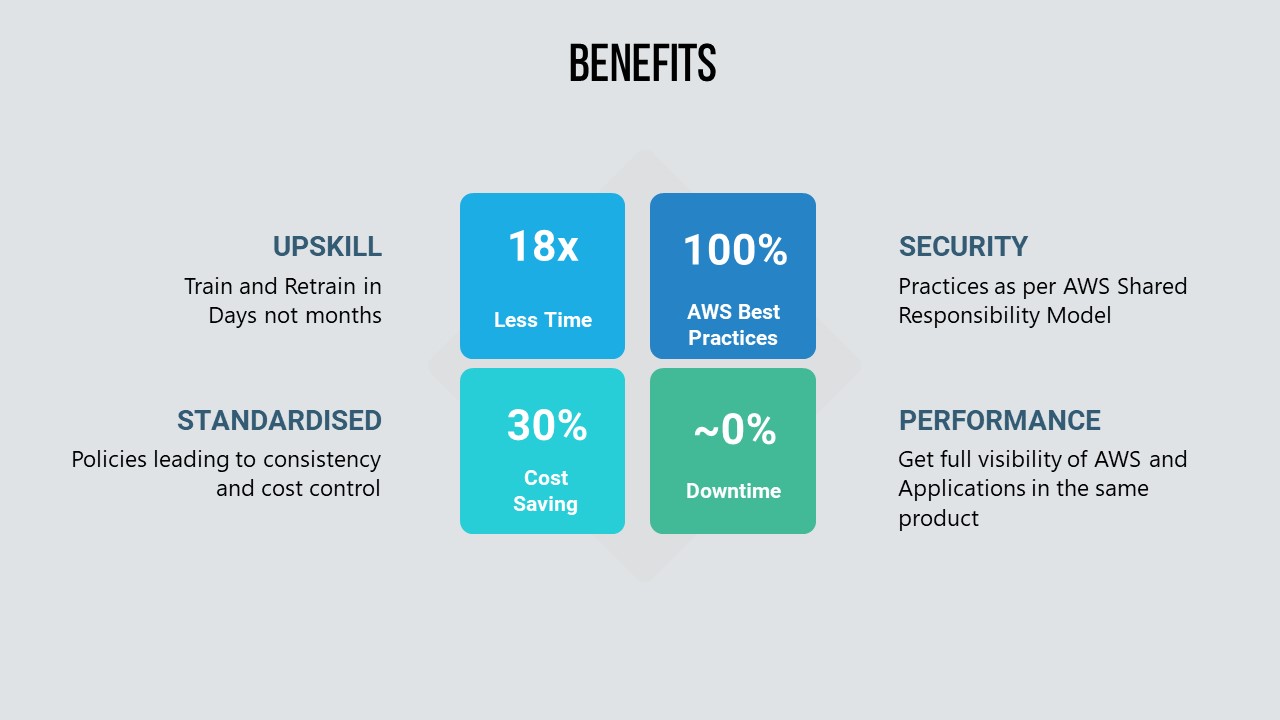 BENEFITS

UPSKILL
Train and Retrain in Days not months

18x
Less Time

100%
AWS Best Practices

SECURITY
Practices as per AWS Shared Responsibility Model

STANDARDISED
Policies leading to consistency and cost control

30%
Cost Saving

~0%
Downtime

PERFORMANCE
Get full visibility of AWS and Applications in the same product